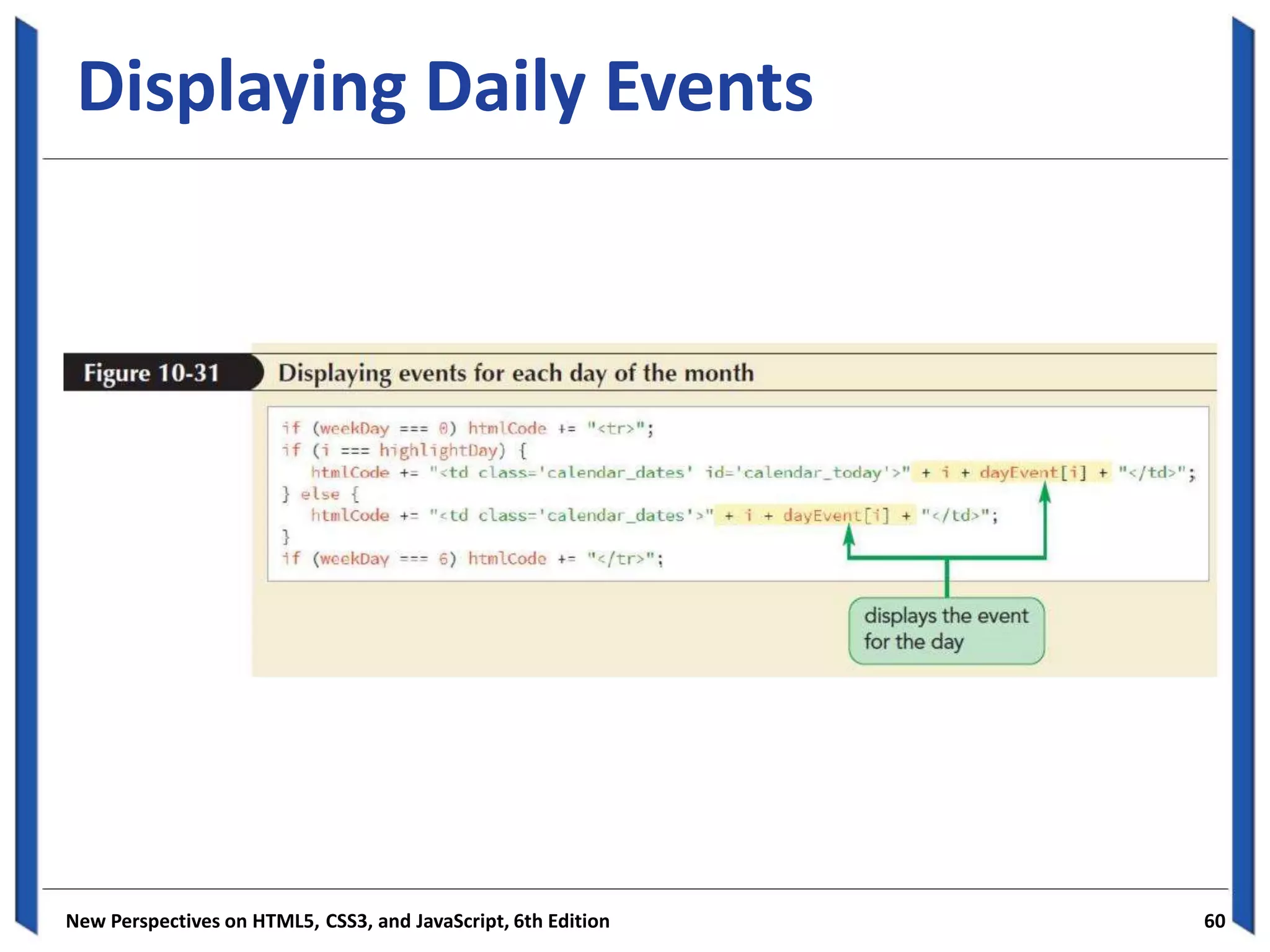 Displaying Daily Events

Figure 10-31 Displaying events for each day of the month

if (weekDay === 0) htmlCode += "<tr>";
if (i === highlightDay) {
htmlCode += "<td class='calendar_dates' id='calendar_today'>" + i + dayEvent[i] + "</td>";
} else {
htmlCode += "<td class='calendar_dates'>" + i + dayEvent[i] + "</td>";
}
if (weekDay === 6) htmlCode += "</tr>";

displays the event for the day

New Perspectives on HTML5, CSS3, and JavaScript, 6th Edition

60